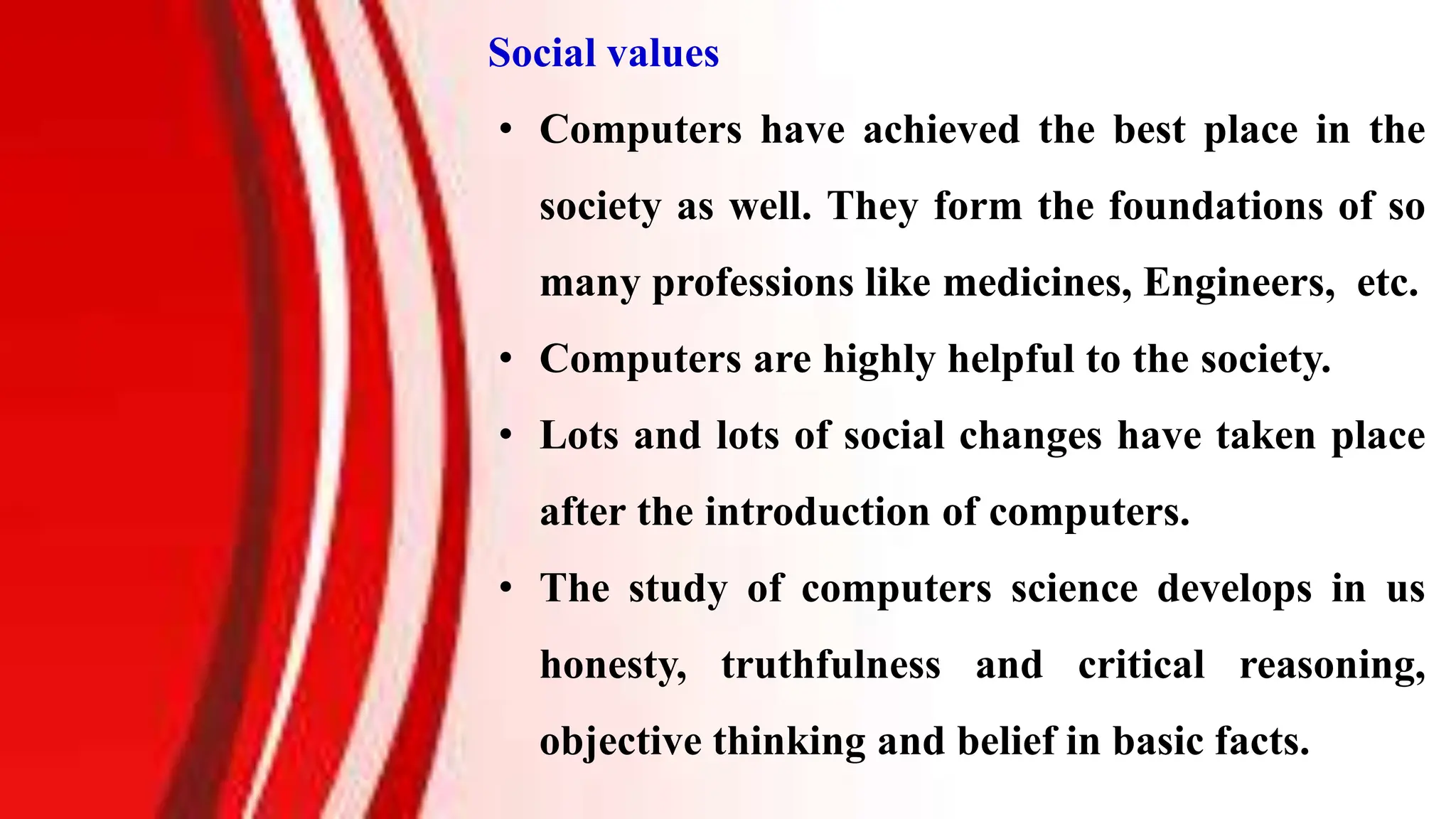 Social values

• Computers have achieved the best place in the society as well. They form the foundations of so many professions like medicines, Engineers, etc.

• Computers are highly helpful to the society.

• Lots and lots of social changes have taken place after the introduction of computers.

• The study of computers science develops in us honesty, truthfulness and critical reasoning, objective thinking and belief in basic facts.